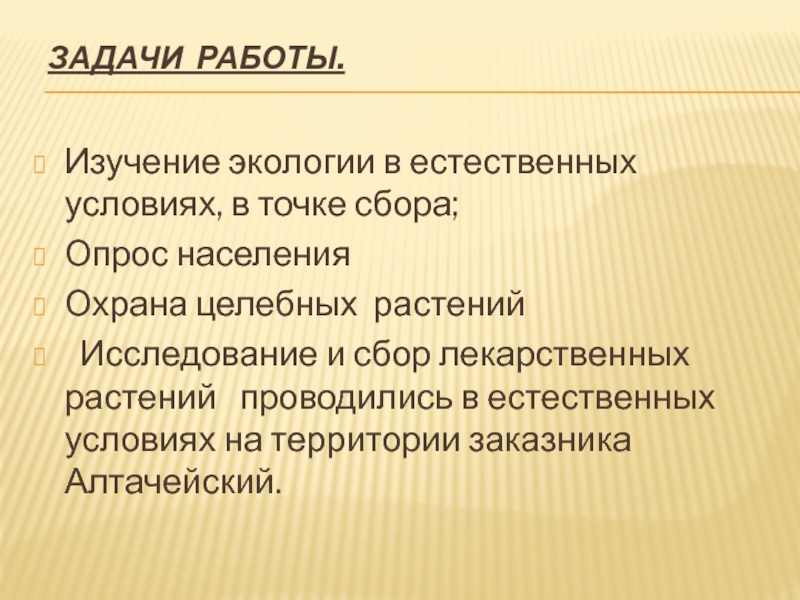 ЗАДАЧИ РАБОТЫ.

Изучение экологии в естественных условиях, в точке сбора;

Опрос населения

Охрана целебных растений

Исследование и сбор лекарственных растений проводились в естественных условиях на территории заказника Алтачейский.